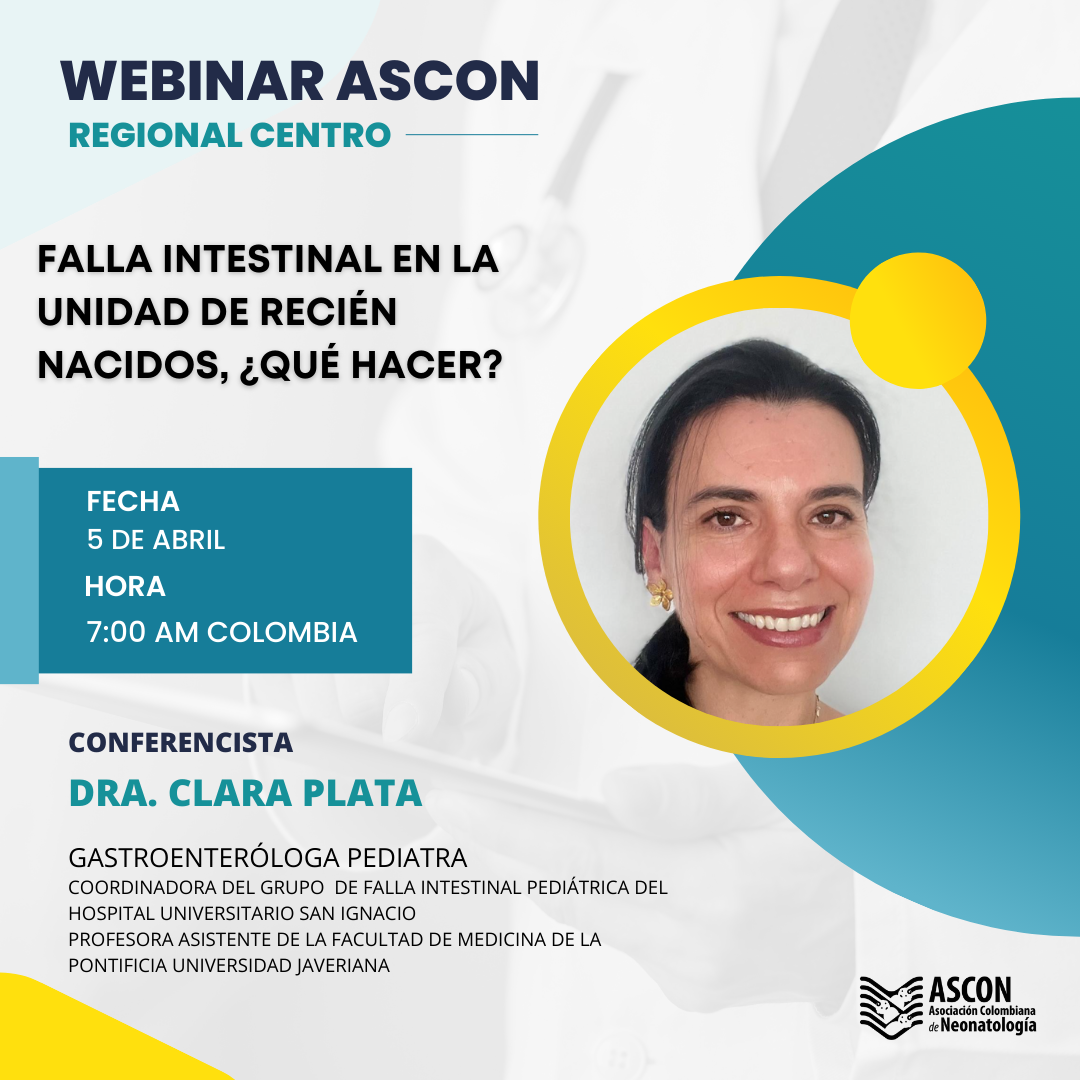 WEBINAR ASCON
REGIONAL CENTRO

FALLA INTESTINAL EN LA UNIDAD DE RECIÉN NACIDOS, ¿QUÉ HACER?

FECHA
5 DE ABRIL
HORA
7:00 AM COLOMBIA

CONFERENCISTA
DRA. CLARA PLATA

GASTROENTERÓLOGA PEDIATRA
COORDINADORA DEL GRUPO DE FALLA INTESTINAL PEDIÁTRICA DEL HOSPITAL UNIVERSITARIO SAN IGNACIO
PROFESORA ASISTENTE DE LA FACULTAD DE MEDICINA DE LA PONTIFICIA UNIVERSIDAD JAVERIANA

ASCON
Asociación Colombiana de Neonatología